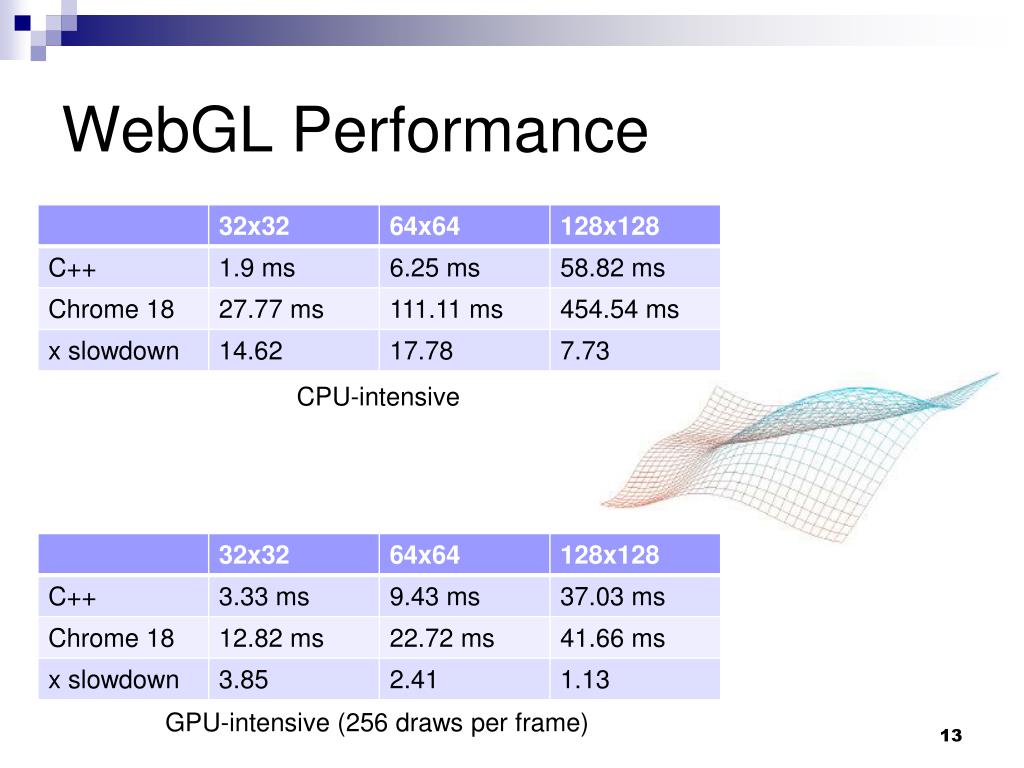 WebGL Performance

| | 32x32 | 64x64 | 128x128 |
|---|---|---|---|
| C++ | 1.9 ms | 6.25 ms | 58.82 ms |
| Chrome 18 | 27.77 ms | 111.11 ms | 454.54 ms |
| x slowdown | 14.62 | 17.78 | 7.73 |

CPU-intensive

| | 32x32 | 64x64 | 128x128 |
|---|---|---|---|
| C++ | 3.33 ms | 9.43 ms | 37.03 ms |
| Chrome 18 | 12.82 ms | 22.72 ms | 41.66 ms |
| x slowdown | 3.85 | 2.41 | 1.13 |

GPU-intensive (256 draws per frame)

13